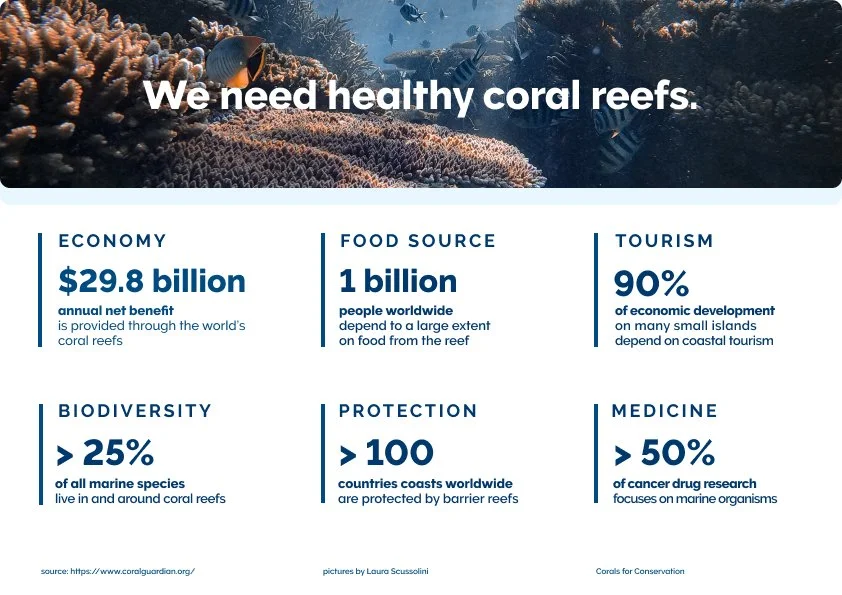 We need healthy coral reefs.

ECONOMY

$29.8 billion

annual net benefit is provided through the world's coral reefs

FOOD SOURCE

1 billion

people worldwide depend to a large extent on food from the reef

TOURISM

90%

of economic development on many small islands depend on coastal tourism

BIODIVERSITY

> 25%

of all marine species live in and around coral reefs

PROTECTION

> 100

countries coasts worldwide are protected by barrier reefs

MEDICINE

> 50%

of cancer drug research focuses on marine organisms

source: https://www.coralguardian.org/

pictures by Laura Scussolini

Corals for Conservation